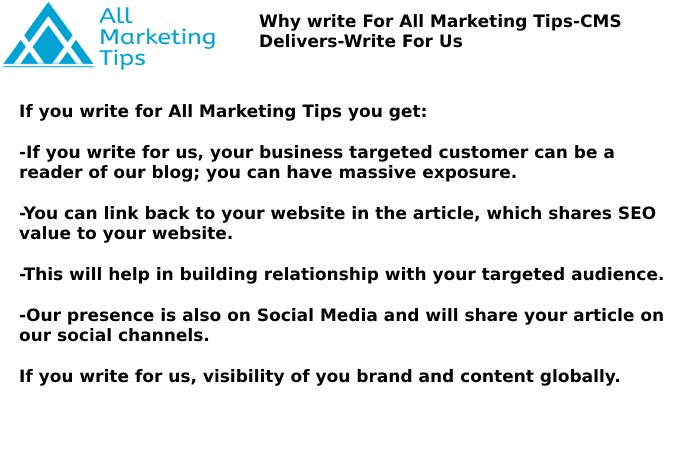 All Marketing Tips

Why write For All Marketing Tips-CMS Delivers-Write For Us

If you write for All Marketing Tips you get:

-If you write for us, your business targeted customer can be a reader of our blog; you can have massive exposure.

-You can link back to your website in the article, which shares SEO value to your website.

-This will help in building relationship with your targeted audience.

-Our presence is also on Social Media and will share your article on our social channels.

If you write for us, visibility of you brand and content globally.